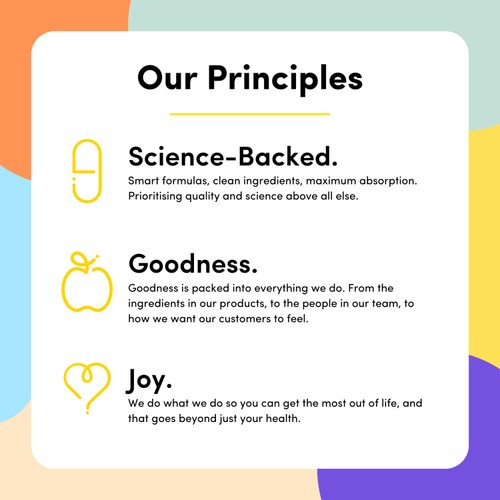 Our Principles

Science-Backed.
Smart formulas, clean ingredients, maximum absorption. Prioritising quality and science above all else.

Goodness.
Goodness is packed into everything we do. From the ingredients in our products, to the people in our team, to how we want our customers to feel.

Joy.
We do what we do so you can get the most out of life, and that goes beyond just your health.